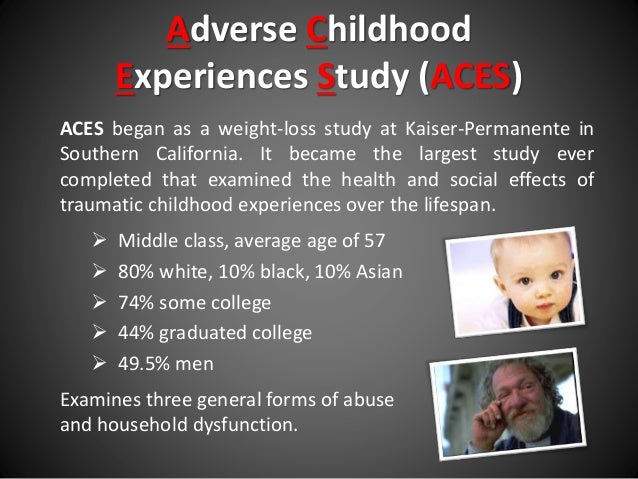 Adverse Childhood Experiences Study (ACES)

ACES began as a weight-loss study at Kaiser-Permanente in Southern California. It became the largest study ever completed that examined the health and social effects of traumatic childhood experiences over the lifespan.

➢ Middle class, average age of 57
➢ 80% white, 10% black, 10% Asian
➢ 74% some college
➢ 44% graduated college
➢ 49.5% men

Examines three general forms of abuse and household dysfunction.